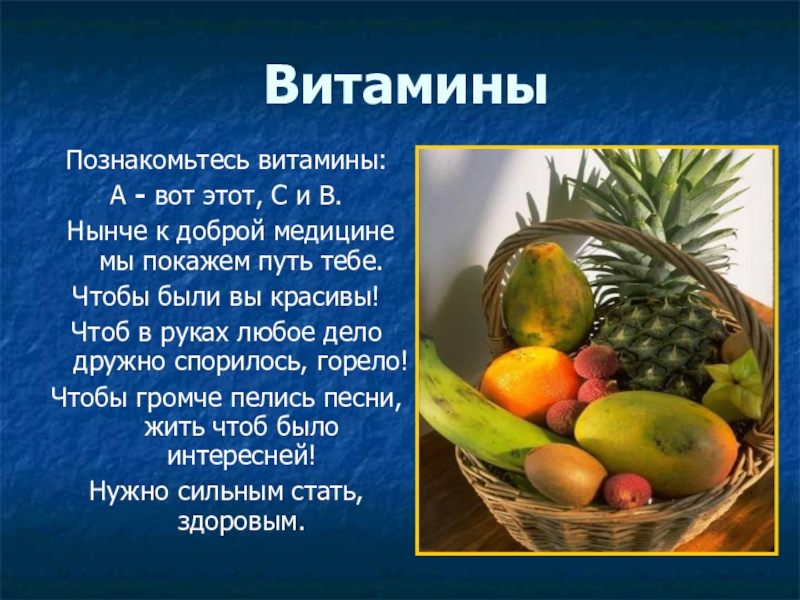 Витамины

Познакомьтесь витамины:
А - вот этот, С и В.
Нынче к доброй медицине мы покажем путь тебе.
Чтобы были вы красивы!
Чтоб в руках любое дело дружно спорилось, горело!
Чтобы громче пелись песни, жить чтоб было интересней!
Нужно сильным стать, здоровым.